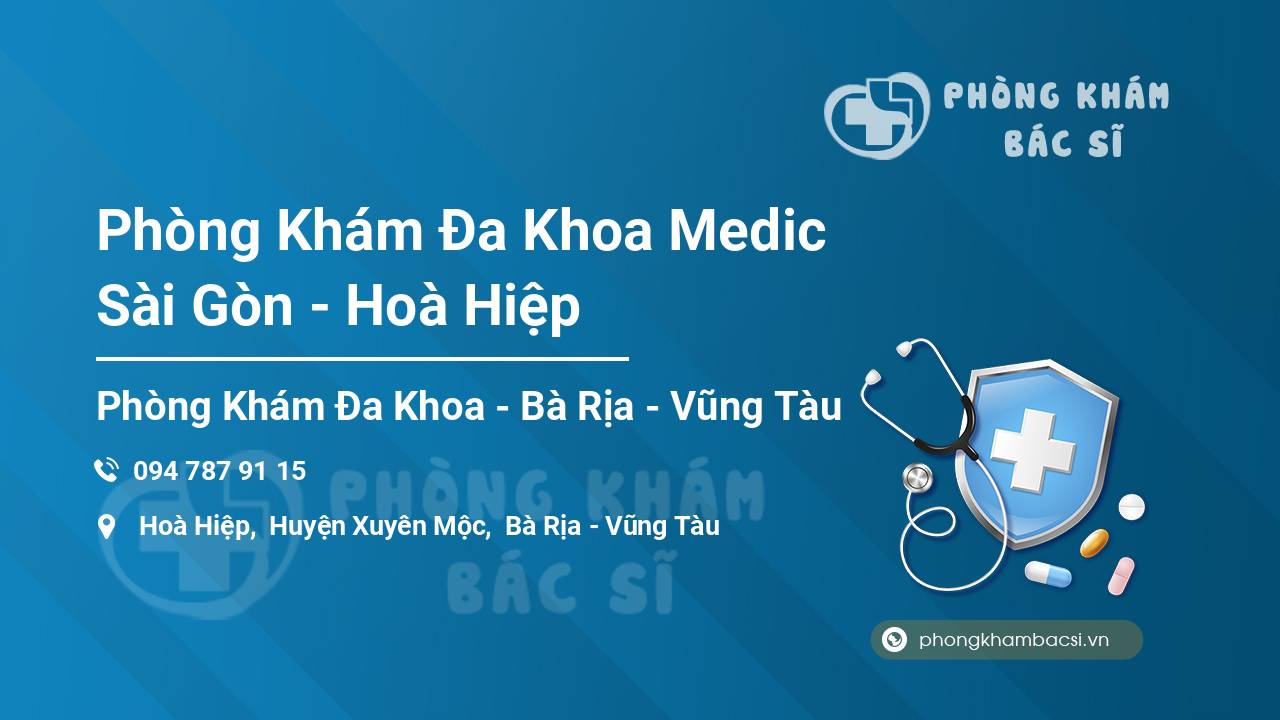 PHÒNG KHÁM
BÁC SĨ

Phòng Khám Đa Khoa Medic Sài Gòn - Hoà Hiệp

Phòng Khám Đa Khoa - Bà Rịa - Vũng Tàu

094 787 91 15

Hoà Hiệp, Huyện Xuyên Mộc, Bà Rịa - Vũng Tàu

PHÒNG KHÁM
BÁC SĨ

phongkhambacsi.vn